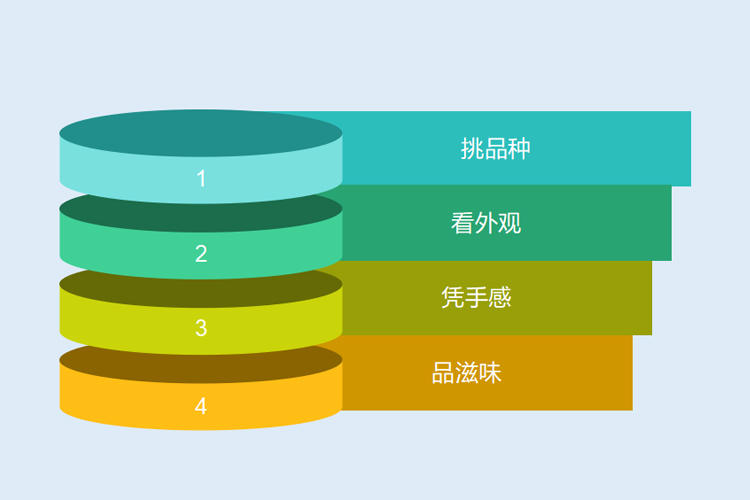 1
挑品种

2
看外观

3
凭手感

4
品滋味